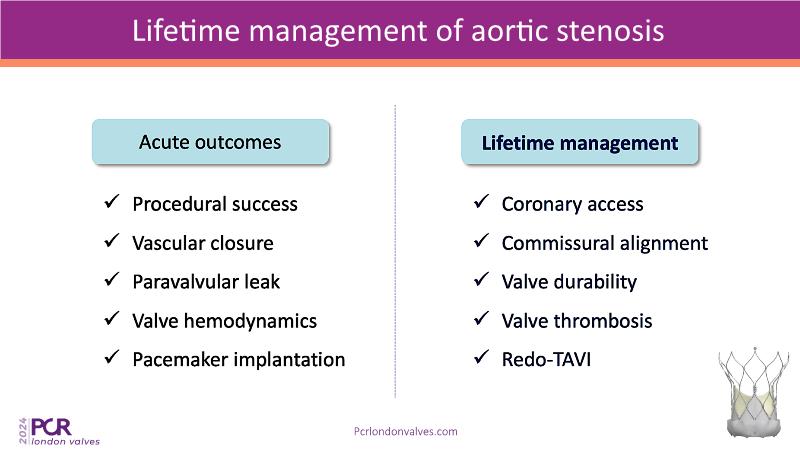 Lifetime management of aortic stenosis

Acute outcomes

✓ Procedural success
✓ Vascular closure
✓ Paravalvular leak
✓ Valve hemodynamics
✓ Pacemaker implantation

Lifetime management

✓ Coronary access
✓ Commissural alignment
✓ Valve durability
✓ Valve thrombosis
✓ Redo-TAVI

2024 PCR london valves

Pcrlondonvalves.com